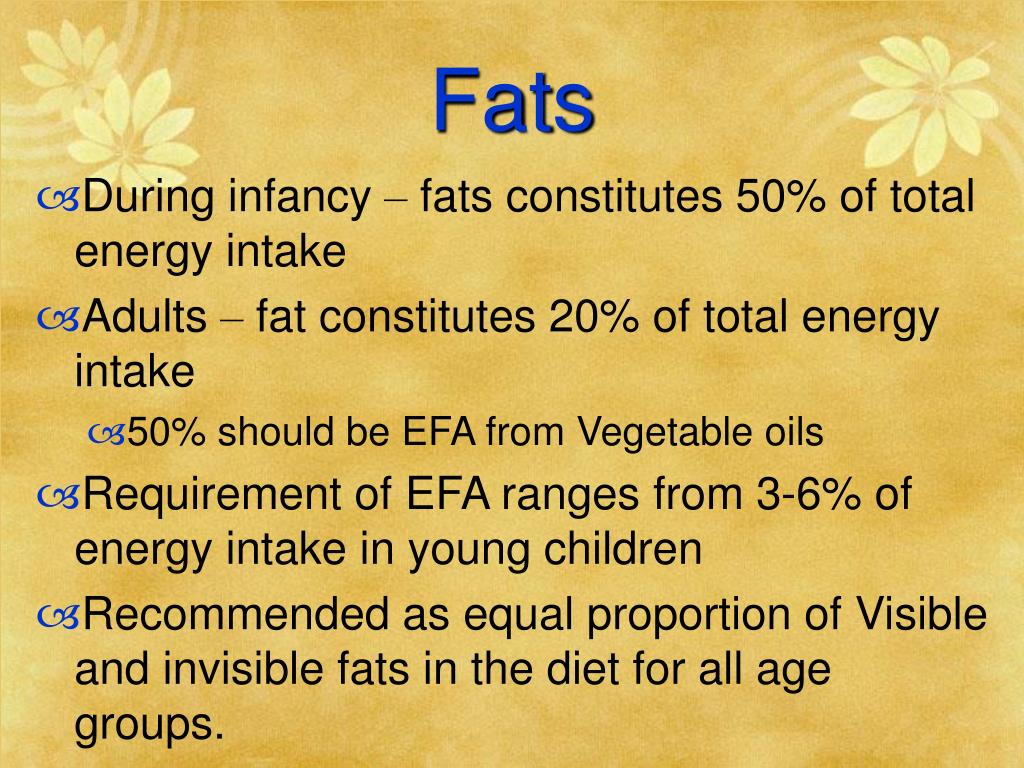 Fats

During infancy – fats constitutes 50% of total energy intake

Adults – fat constitutes 20% of total energy intake

50% should be EFA from Vegetable oils

Requirement of EFA ranges from 3-6% of energy intake in young children

Recommended as equal proportion of Visible and invisible fats in the diet for all age groups.